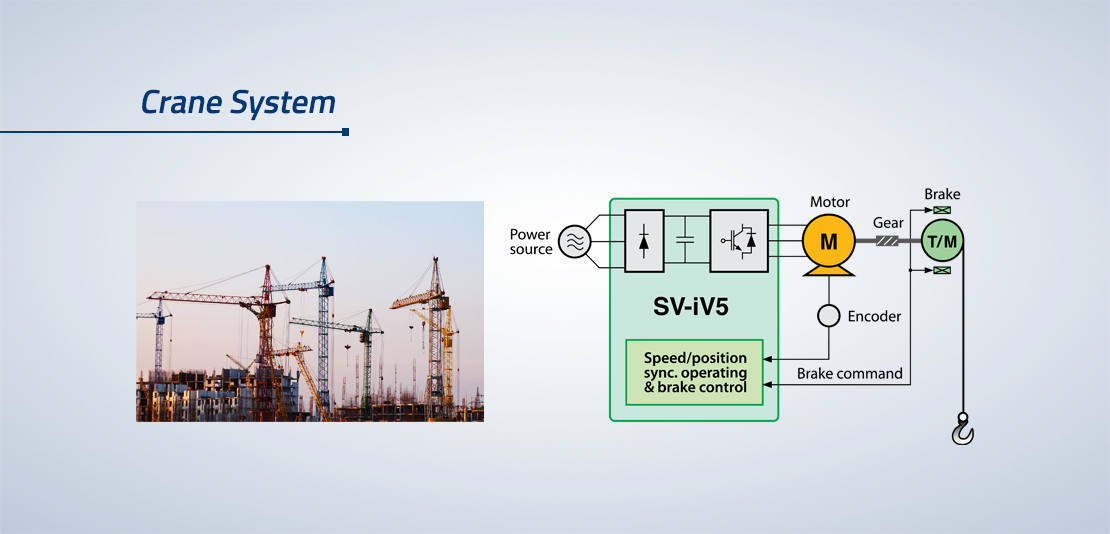 Crane System

Power source

SV-iV5

Speed/position sync. operating & brake control

Motor

M

Encoder

Gear

Brake

T/M

Brake command